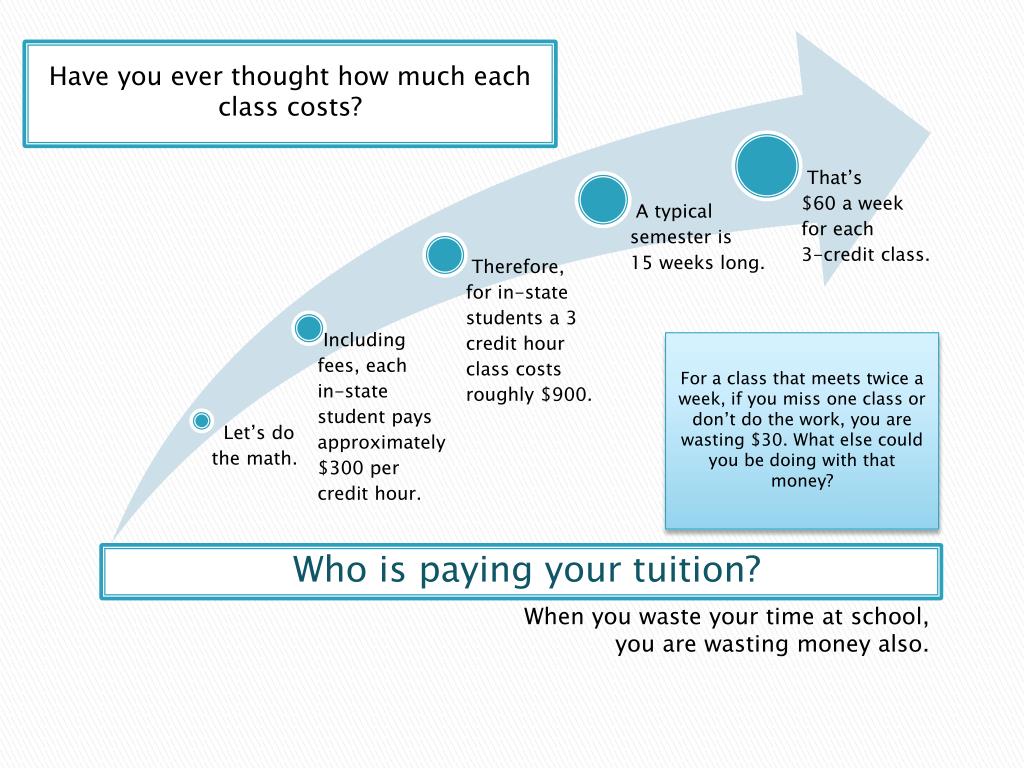 Have you ever thought how much each class costs?

Let's do the math.

Including fees, each in-state student pays approximately $300 per credit hour.

Therefore, for in-state students a 3 credit hour class costs roughly $900.

A typical semester is 15 weeks long.

That's $60 a week for each 3-credit class.

For a class that meets twice a week, if you miss one class or don't do the work, you are wasting $30. What else could you be doing with that money?

Who is paying your tuition?

When you waste your time at school, you are wasting money also.